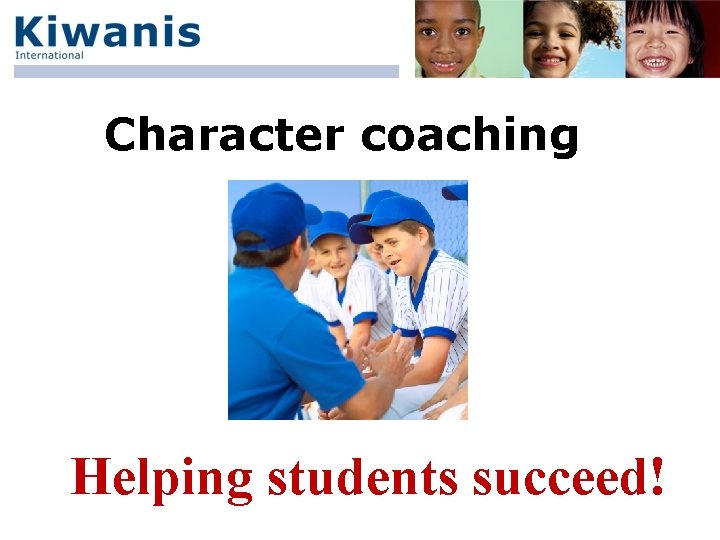 Kiwanis
International

Character coaching

Helping students succeed!